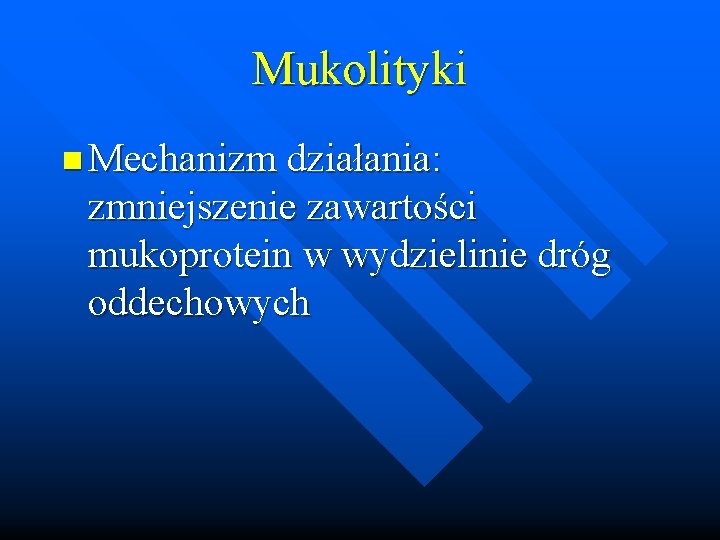 Mukolityki

Mechanizm działania: zmniejszenie zawartości mukoprotein w wydzielinie dróg oddechowych